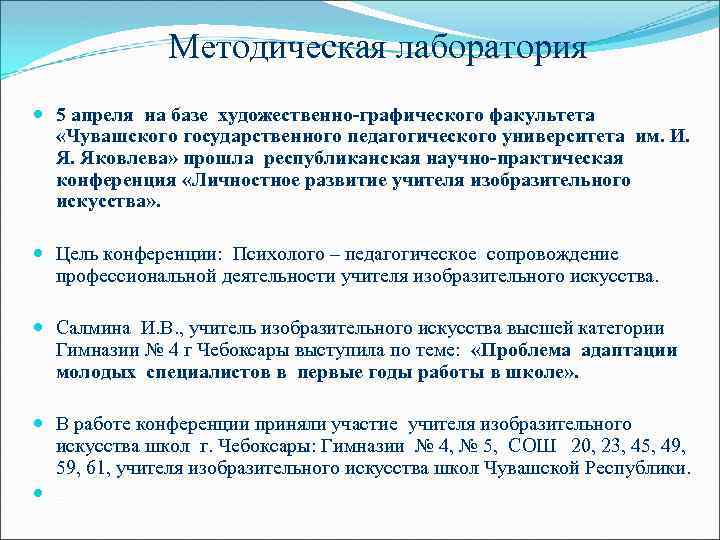 Методическая лаборатория

5 апреля на базе художественно-графического факультета «Чувашского государственного педагогического университета им. И. Я. Яковлева» прошла республиканская научно-практическая конференция «Личностное развитие учителя изобразительного искусства».

Цель конференции: Психолого – педагогическое сопровождение профессиональной деятельности учителя изобразительного искусства.

Салмина И.В., учитель изобразительного искусства высшей категории Гимназии № 4 г Чебоксары выступила по теме: «Проблема адаптации молодых специалистов в первые годы работы в школе».

В работе конференции приняли участие учителя изобразительного искусства школ г. Чебоксары: Гимназии № 4, № 5, СОШ 20, 23, 45, 49, 59, 61, учителя изобразительного искусства школ Чувашской Республики.